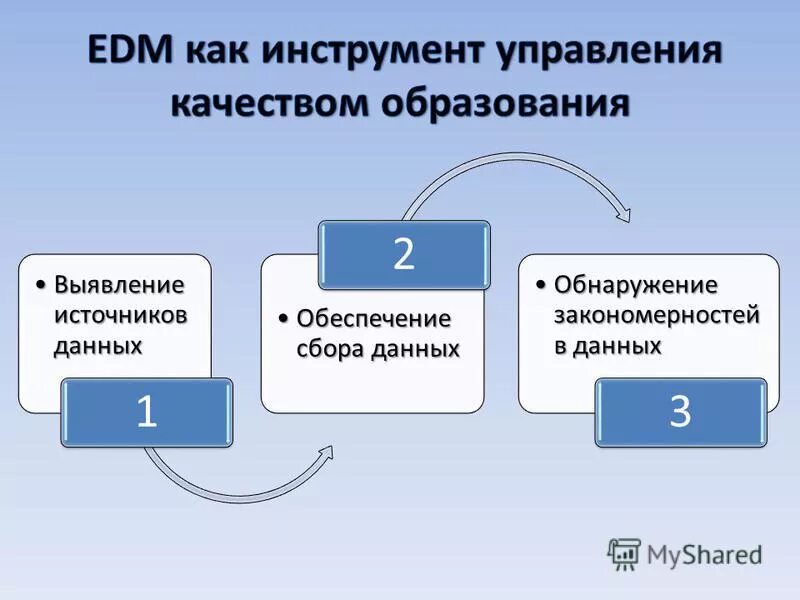 EDM как инструмент управления качеством образования

• Выявление источников данных

1

2

• Обеспечение сбора данных

• Обнаружение закономерностей в данных

3

MyShared